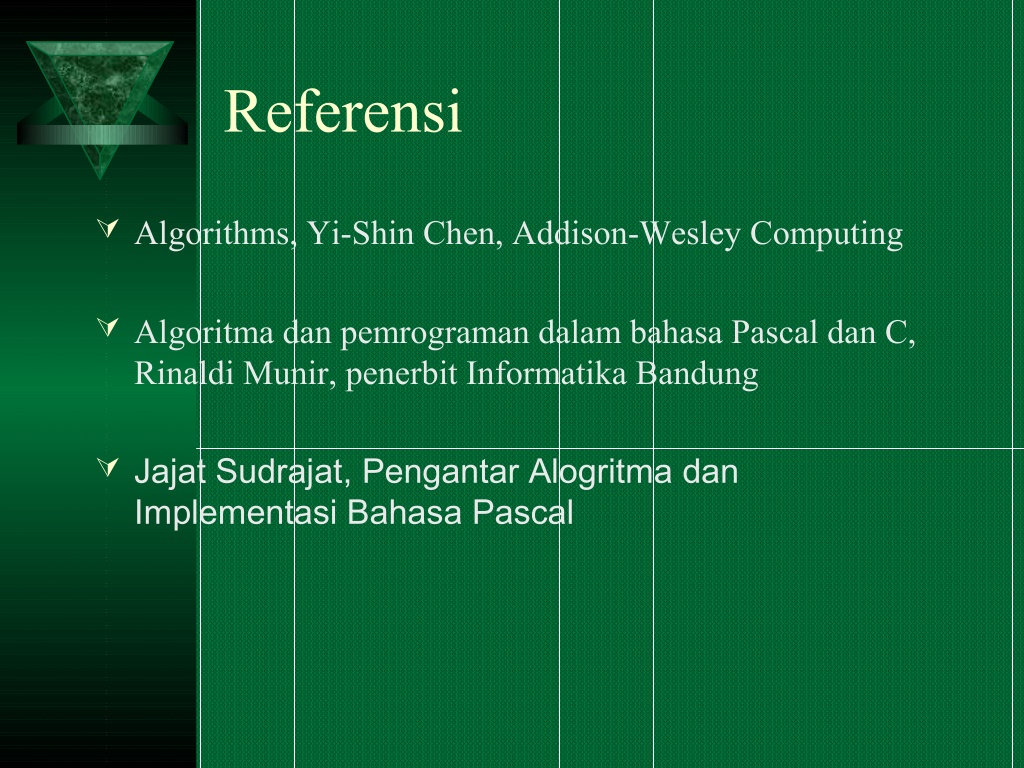 Referensi

Algorithms, Yi-Shin Chen, Addison-Wesley Computing

Algoritma dan pemrograman dalam bahasa Pascal dan C, Rinaldi Munir, penerbit Informatika Bandung

Jajat Sudrajat, Pengantar Alogritma dan Implementasi Bahasa Pascal